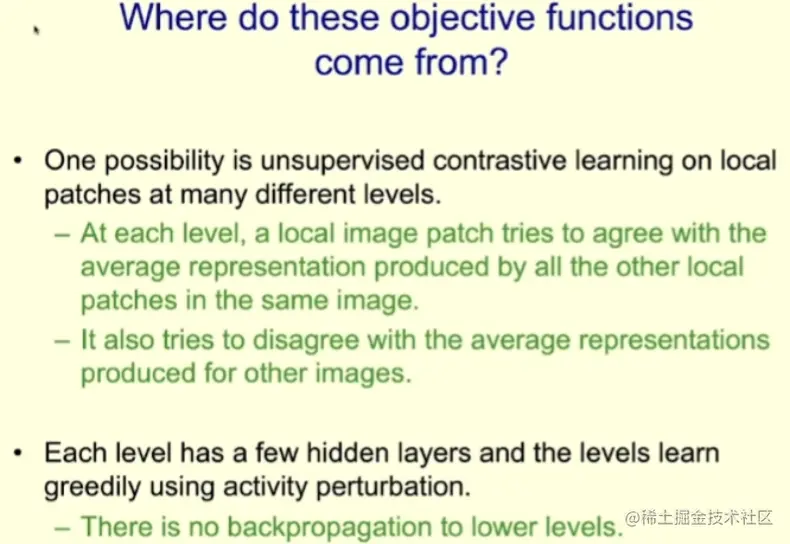 Where do these objective functions come from?

• One possibility is unsupervised contrastive learning on local patches at many different levels.
– At each level, a local image patch tries to agree with the average representation produced by all the other local patches in the same image.
– It also tries to disagree with the average representations produced for other images.

• Each level has a few hidden layers and the levels learn greedily using activity perturbation.
– There is no backpropagation to lower levels.

@稀土掘金技术社区